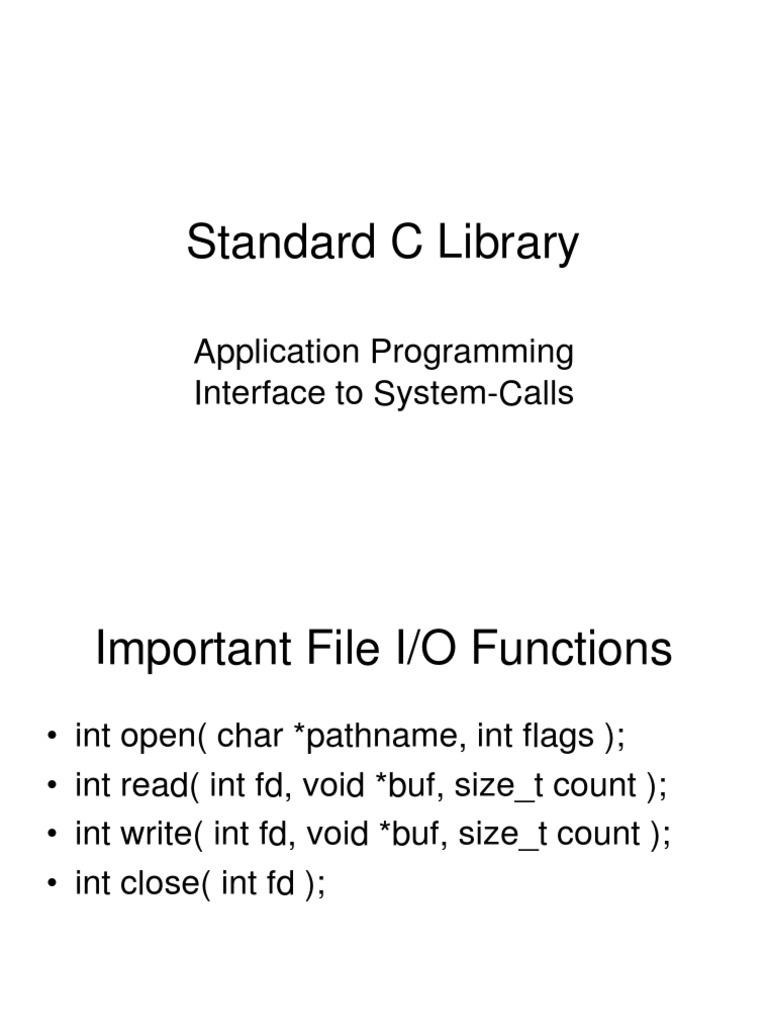 Standard C Library

Application Programming Interface to System-Calls

Important File I/O Functions

• int open( char *pathname, int flags );
• int read( int fd, void *buf, size_t count );
• int write( int fd, void *buf, size_t count );
• int close( int fd );